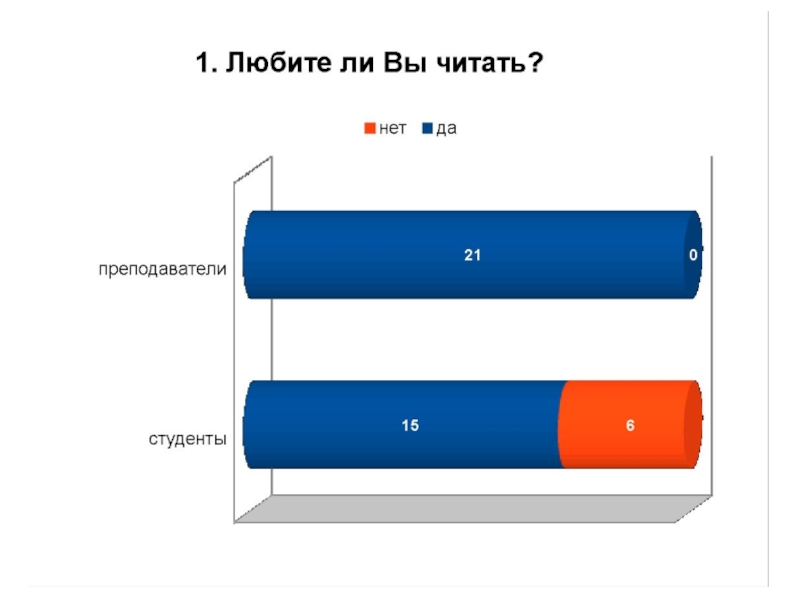 1. Любите ли Вы читать?

нет да

преподаватели

21

0

студенты

15

6